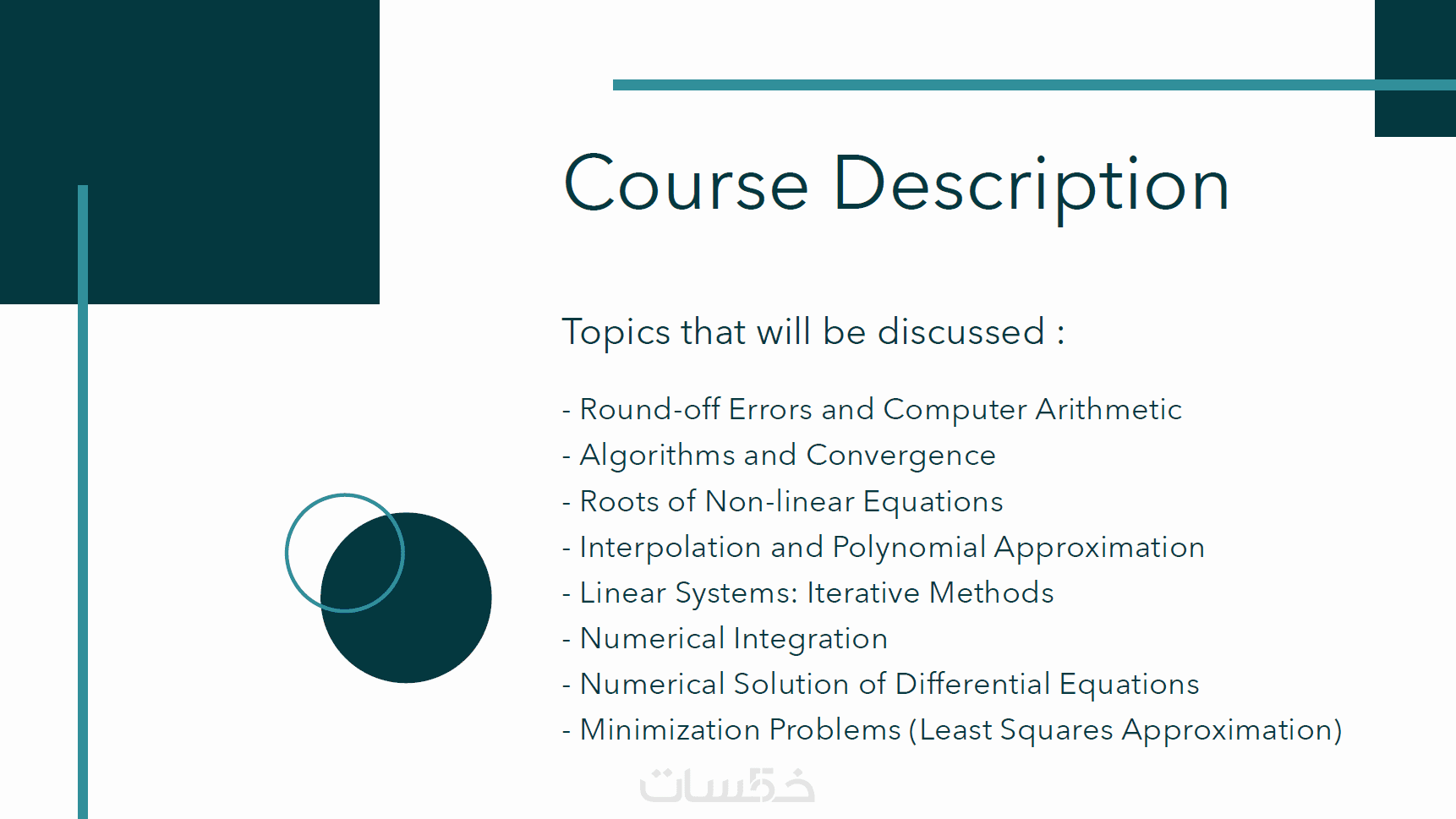 Course Description

Topics that will be discussed :

- Round-off Errors and Computer Arithmetic
- Algorithms and Convergence
- Roots of Non-linear Equations
- Interpolation and Polynomial Approximation
- Linear Systems: Iterative Methods
- Numerical Integration
- Numerical Solution of Differential Equations
- Minimization Problems (Least Squares Approximation)

خمسات